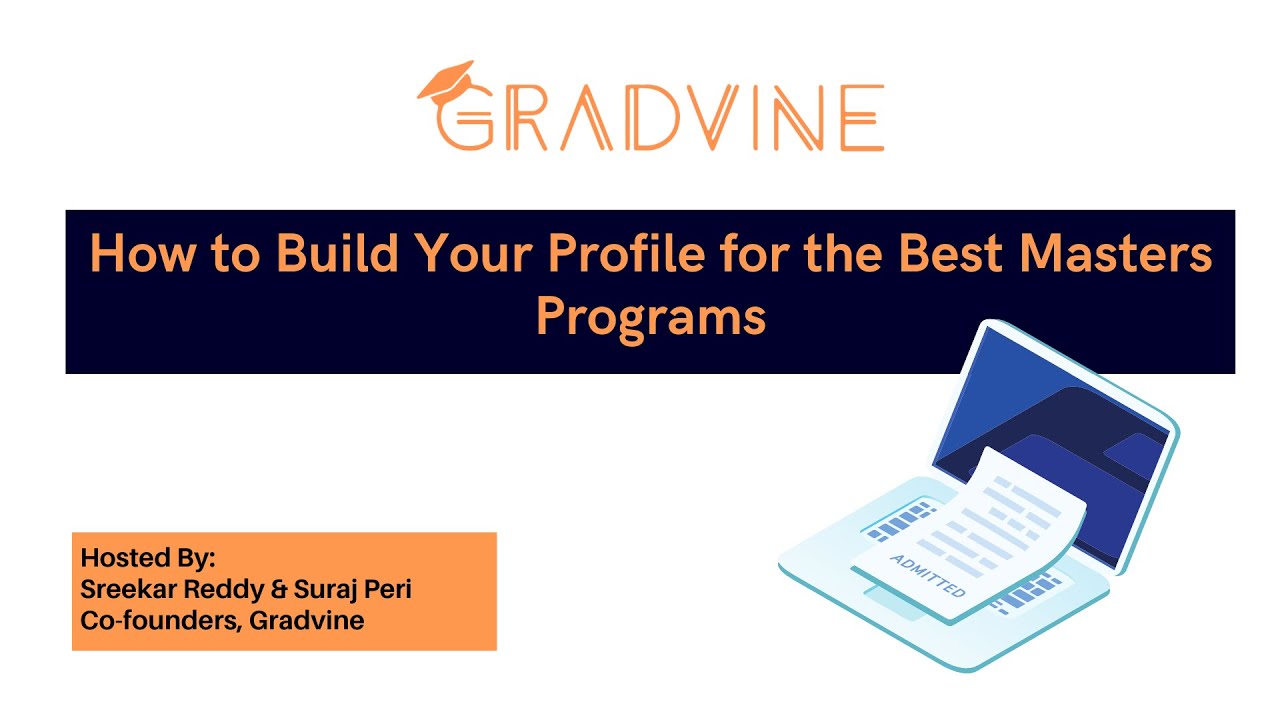 GRADVINE

How to Build Your Profile for the Best Masters Programs

ADMITTED

Hosted By:
Sreekar Reddy & Suraj Peri
Co-founders, Gradvine